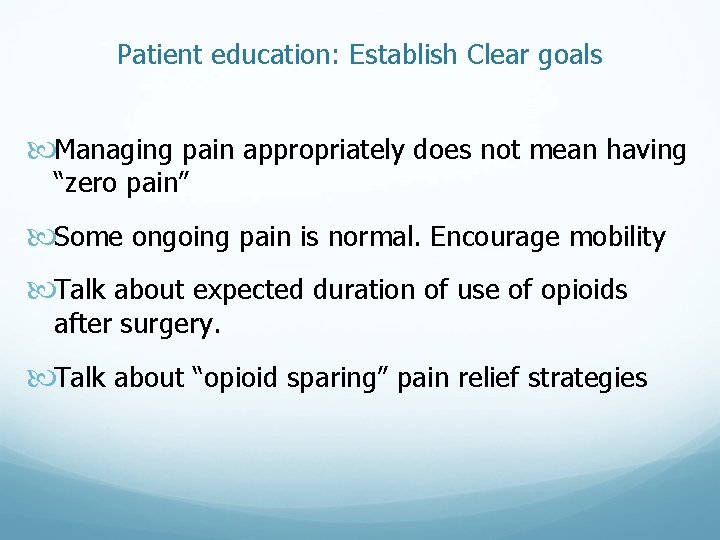 Patient education: Establish Clear goals

Managing pain appropriately does not mean having “zero pain”

Some ongoing pain is normal. Encourage mobility

Talk about expected duration of use of opioids after surgery.

Talk about “opioid sparing” pain relief strategies